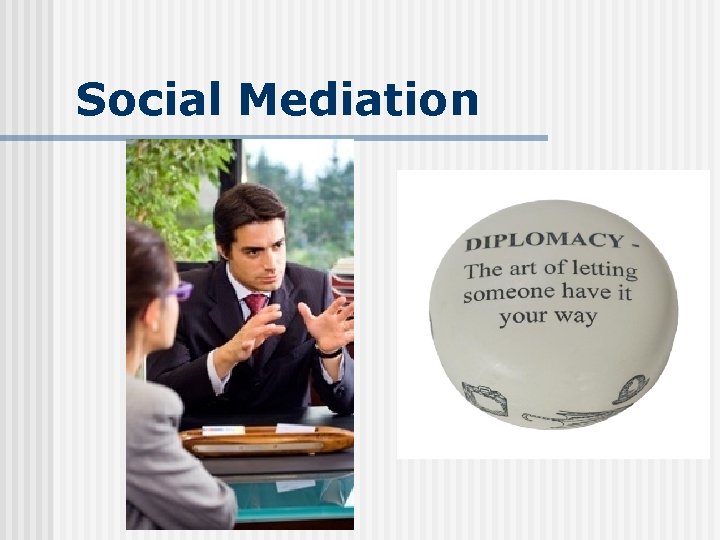 Social Mediation

DIPLOMACY -
The art of letting someone have it your way